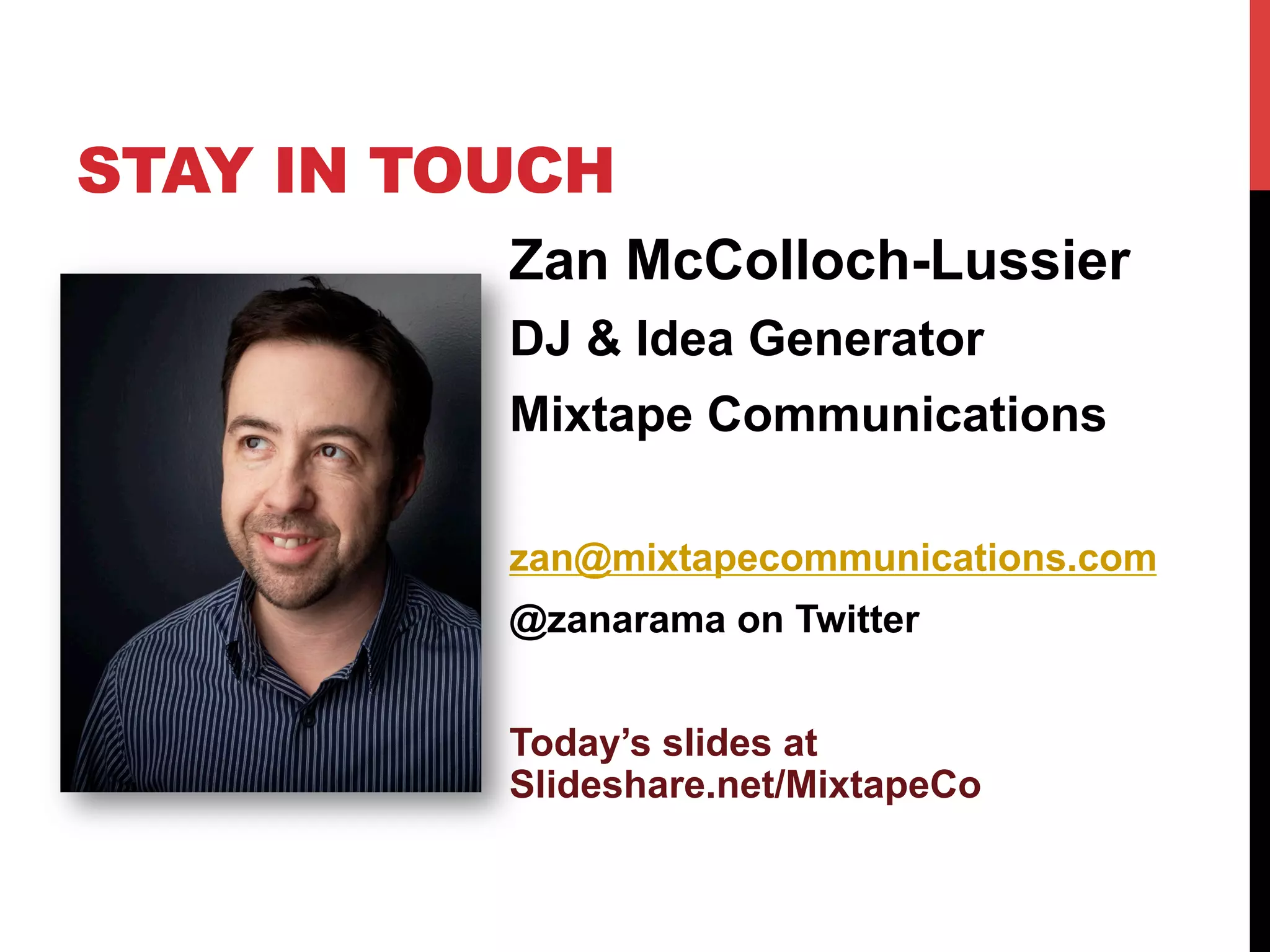 STAY IN TOUCH

Zan McColloch-Lussier

DJ & Idea Generator

Mixtape Communications

zan@mixtapecommunications.com

@zanarama on Twitter

Today's slides at Slideshare.net/MixtapeCo